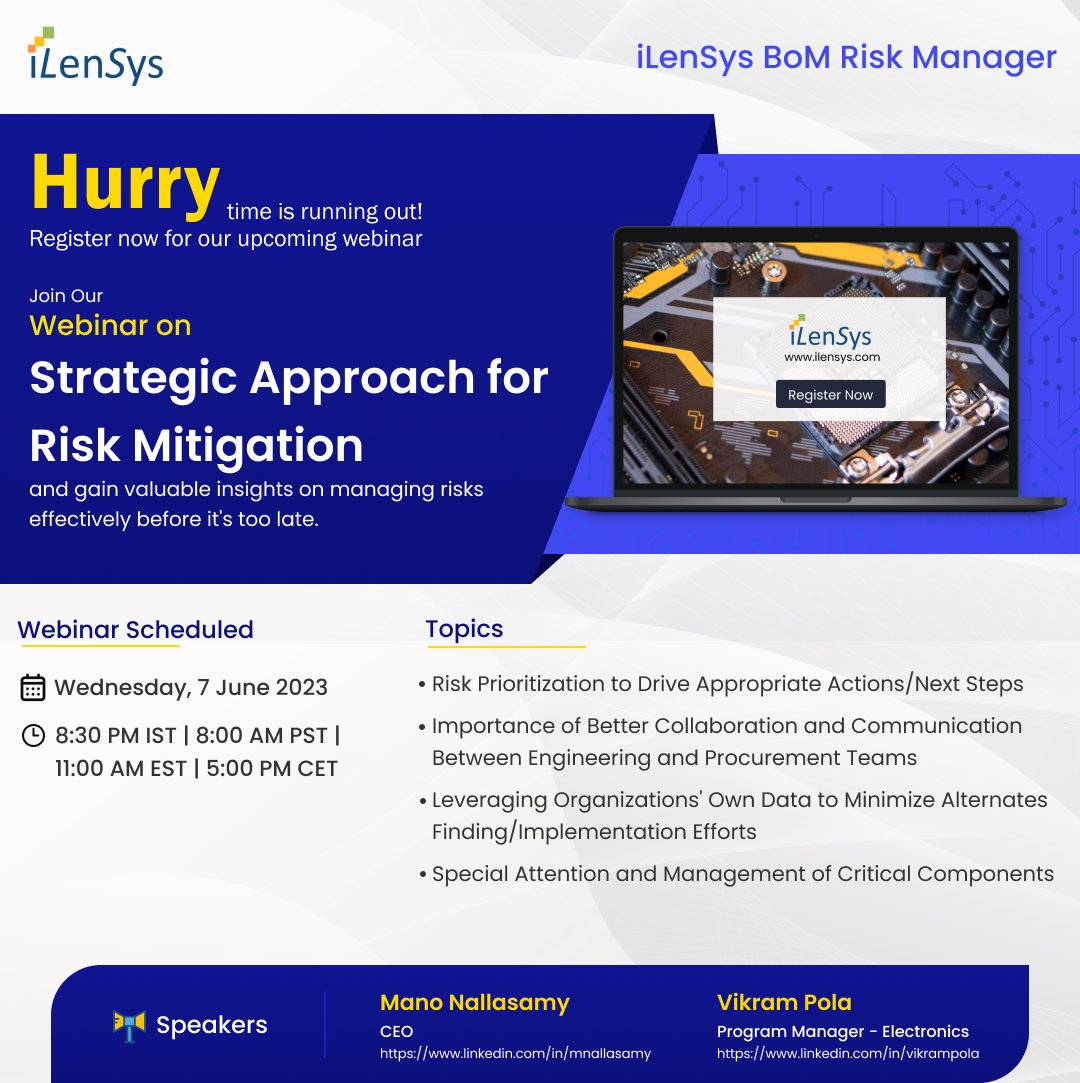 iLenSys

iLenSys BoM Risk Manager

Hurry time is running out!
Register now for our upcoming webinar

Join Our
Webinar on
Strategic Approach for Risk Mitigation
and gain valuable insights on managing risks effectively before it's too late.

iLenSys
www.ilensys.com
Register Now

Webinar Scheduled

Wednesday, 7 June 2023

8:30 PM IST | 8:00 AM PST | 11:00 AM EST | 5:00 PM CET

Topics

• Risk Prioritization to Drive Appropriate Actions/Next Steps
• Importance of Better Collaboration and Communication Between Engineering and Procurement Teams
• Leveraging Organizations' Own Data to Minimize Alternates Finding/Implementation Efforts
• Special Attention and Management of Critical Components

Speakers

Mano Nallasamy
CEO
https://www.linkedin.com/in/mnallasamy

Vikram Pola
Program Manager - Electronics
https://www.linkedin.com/in/vikrampola